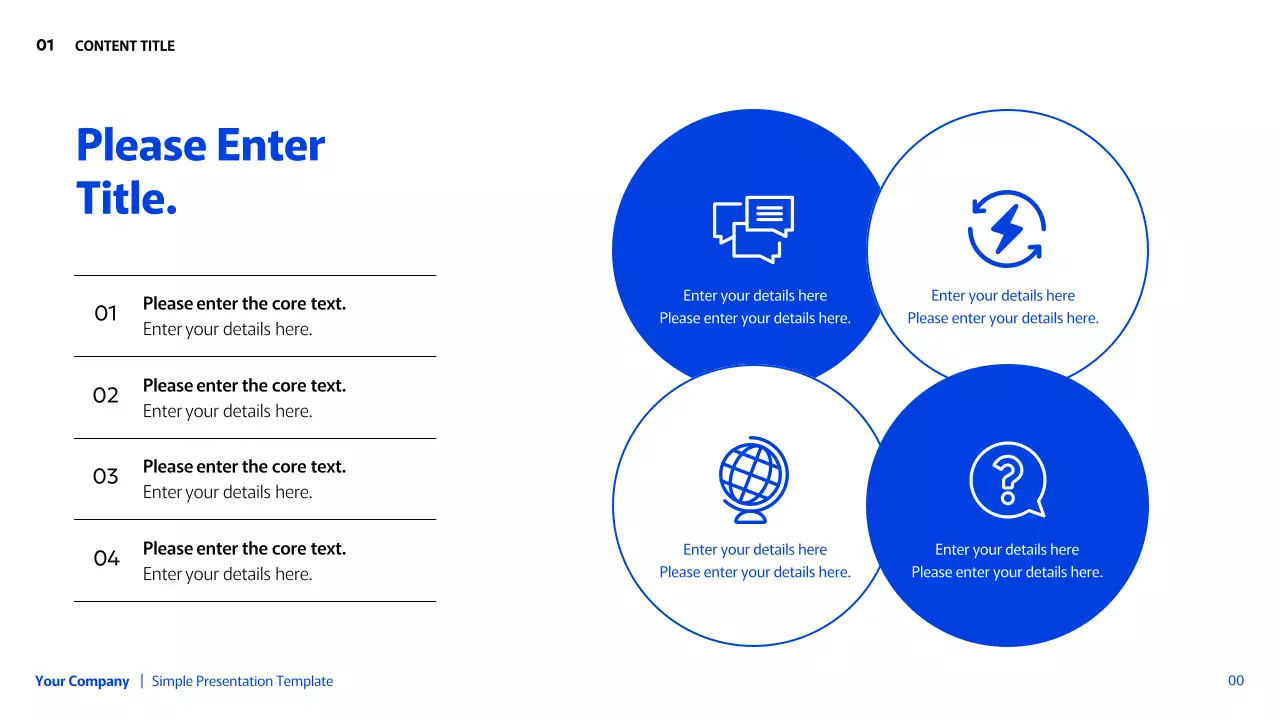 01 CONTENT TITLE

Please Enter Title.

01 Please enter the core text.
Enter your details here.

02 Please enter the core text.
Enter your details here.

03 Please enter the core text.
Enter your details here.

04 Please enter the core text.
Enter your details here.

Enter your details here
Please enter your details here.

Enter your details here
Please enter your details here.

Enter your details here
Please enter your details here.

Enter your details here
Please enter your details here.

Your Company | Simple Presentation Template

00